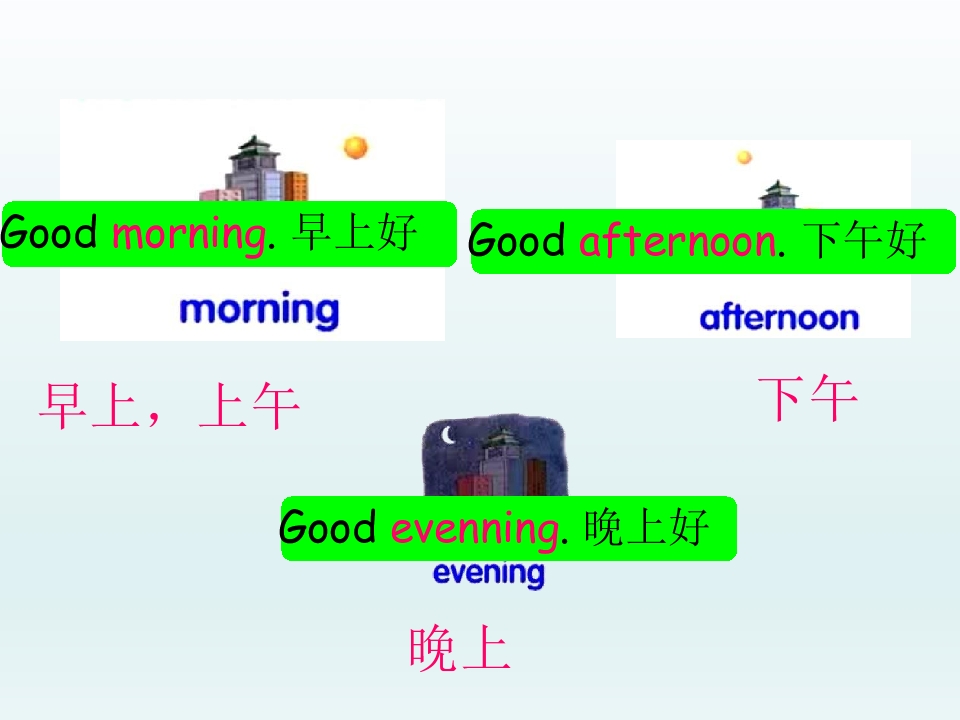 Good morning. 早上好

morning

早上，上午

Good afternoon. 下午好

afternoon

下午

Good evenning. 晚上好

evening

晚上